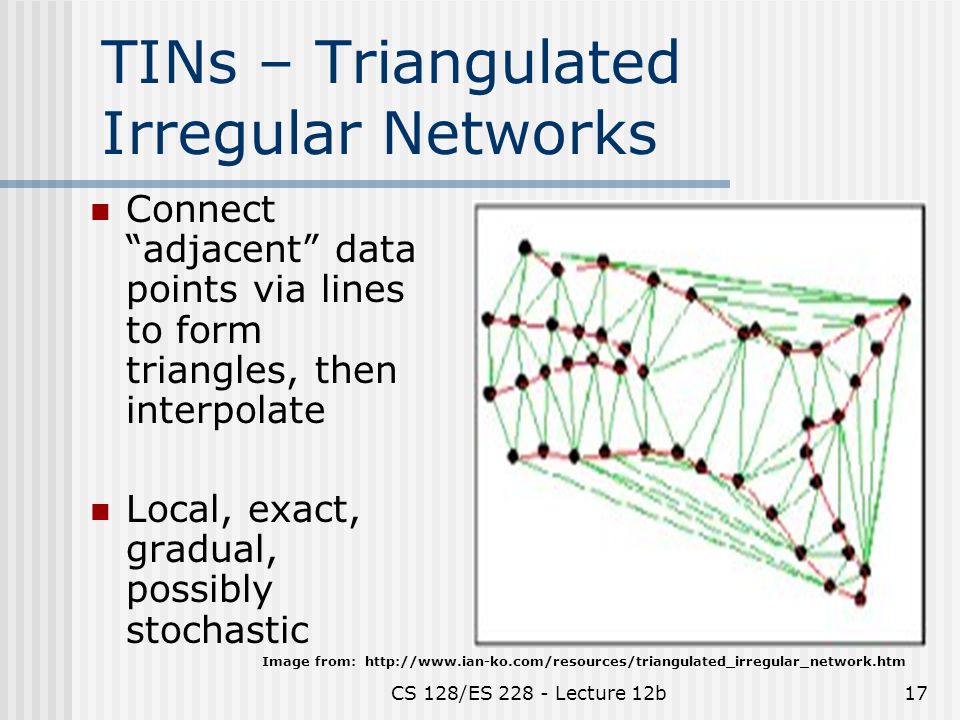 TINs – Triangulated Irregular Networks

Connect “adjacent” data points via lines to form triangles, then interpolate

Local, exact, gradual, possibly stochastic

Image from: http://www.ian-ko.com/resources/triangulated_irregular_network.htm

CS 128/ES 228 - Lecture 12b

17